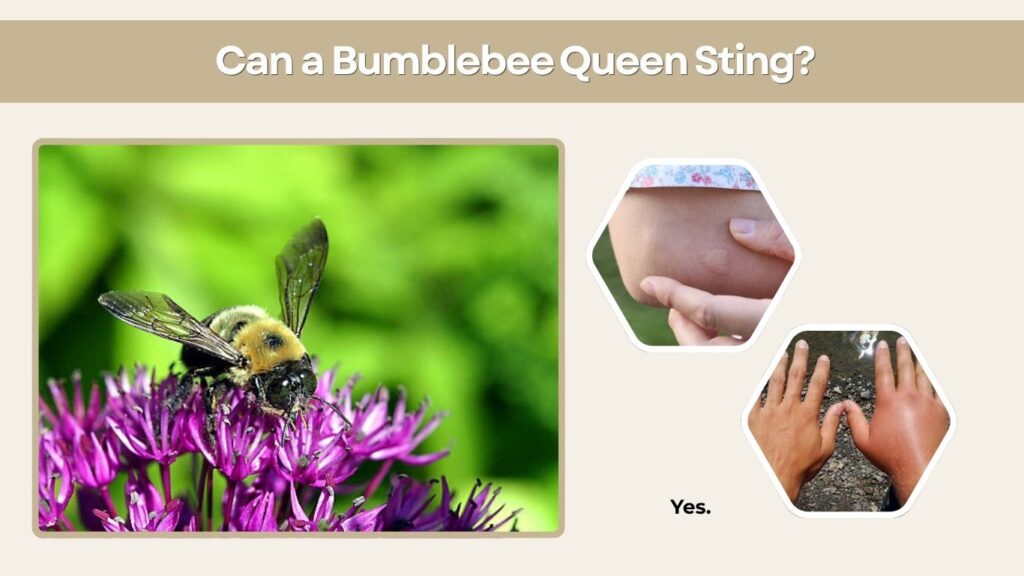 Can a Bumblebee Queen Sting?

Yes.